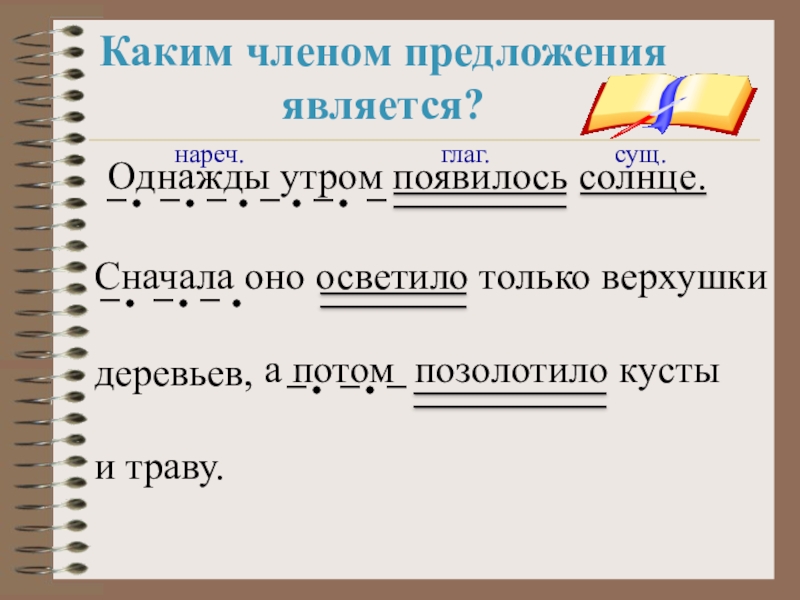 Каким членом предложения является?

нареч. глаг. сущ.

Однажды утром появилось солнце.

Сначала оно осветило только верхушки

деревьев, а потом позолотило кусты

и траву.